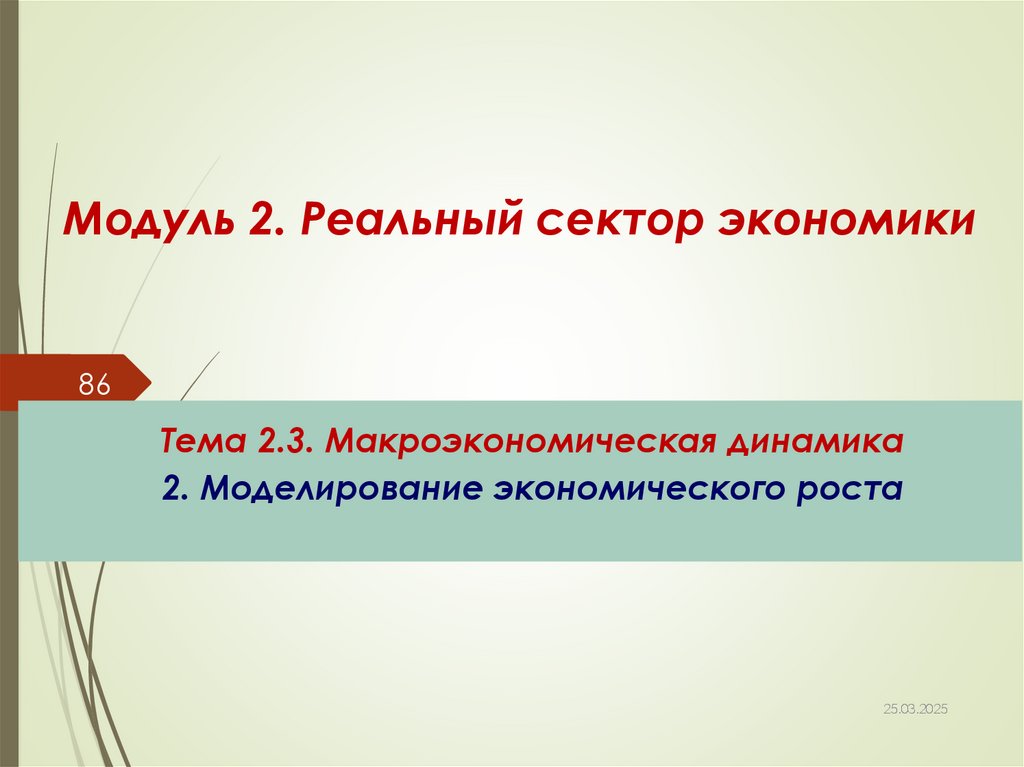 Модуль 2. Реальный сектор экономики

86

Тема 2.3. Макроэкономическая динамика

2. Моделирование экономического роста

25.03.2025